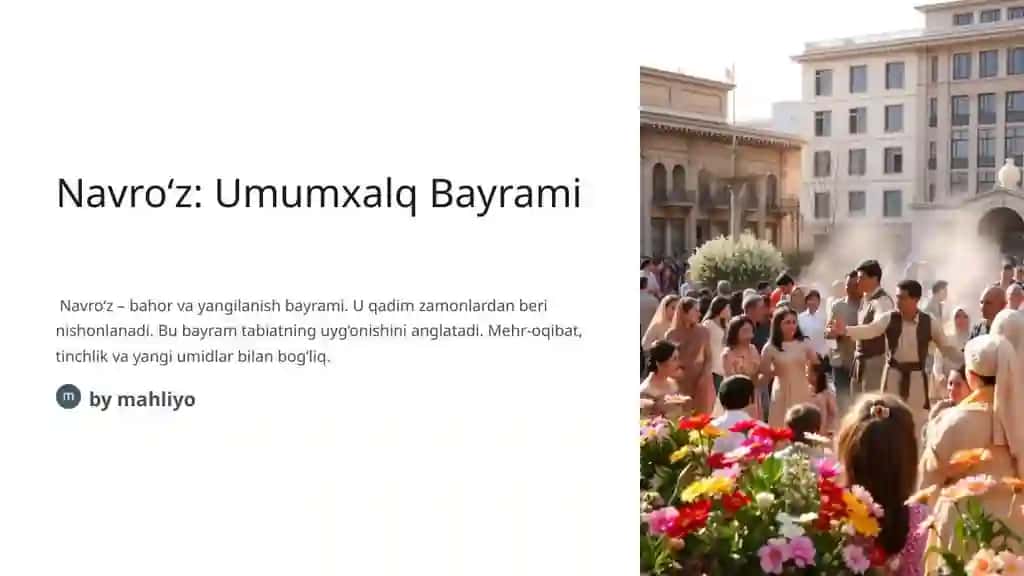 Navro‘z: Umumxalq Bayrami

Navro‘z – bahor va yangilanish bayrami. U qadim zamonlardan beri nishonlanadi. Bu bayram tabiatning uyg‘onishini anglatadi. Mehr-oqibat, tinchlik va yangi umidlar bilan bog‘liq.

m by mahliyo